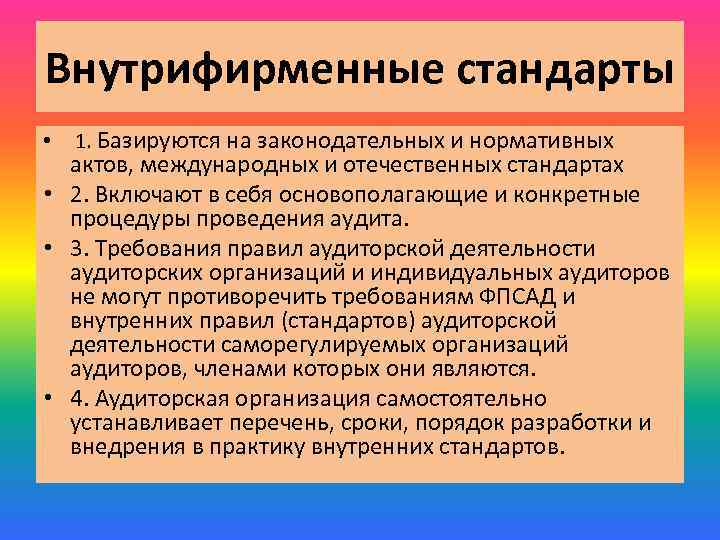 Внутрифирменные стандарты

• 1. Базируются на законодательных и нормативных актов, международных и отечественных стандартах

• 2. Включают в себя основополагающие и конкретные процедуры проведения аудита.

• 3. Требования правил аудиторской деятельности аудиторских организаций и индивидуальных аудиторов не могут противоречить требованиям ФПСАД и внутренних правил (стандартов) аудиторской деятельности саморегулируемых организаций аудиторов, членами которых они являются.

• 4. Аудиторская организация самостоятельно устанавливает перечень, сроки, порядок разработки и внедрения в практику внутренних стандартов.